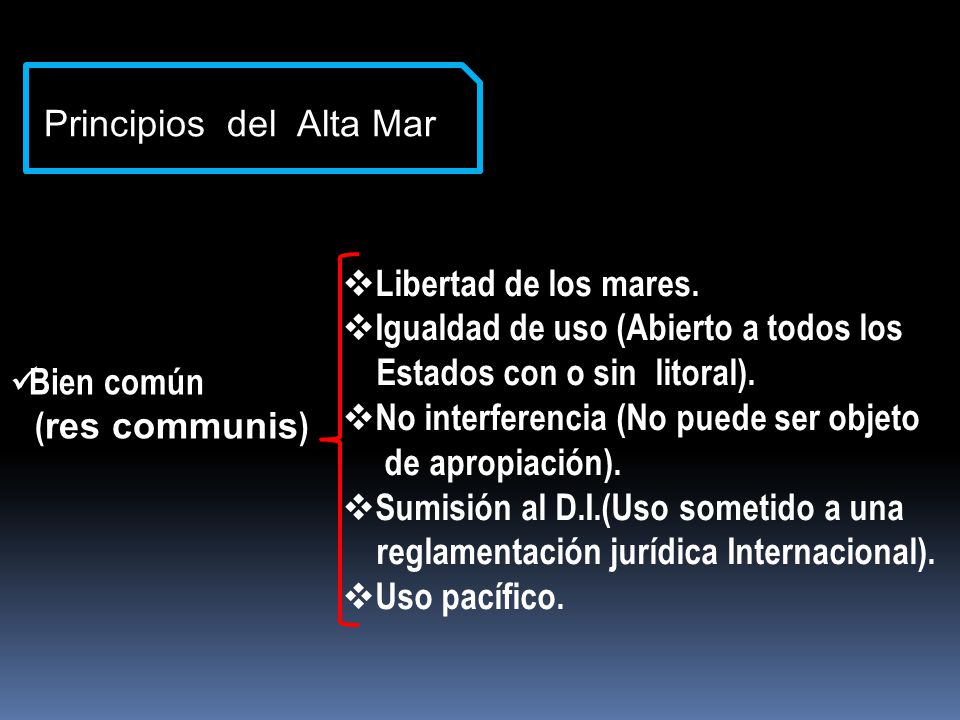 Principios del Alta Mar

✓Bien común
(res communis)

❖Libertad de los mares.
❖Igualdad de uso (Abierto a todos los Estados con o sin litoral).
❖No interferencia (No puede ser objeto de apropiación).
❖Sumisión al D.I.(Uso sometido a una reglamentación jurídica Internacional).
❖Uso pacífico.